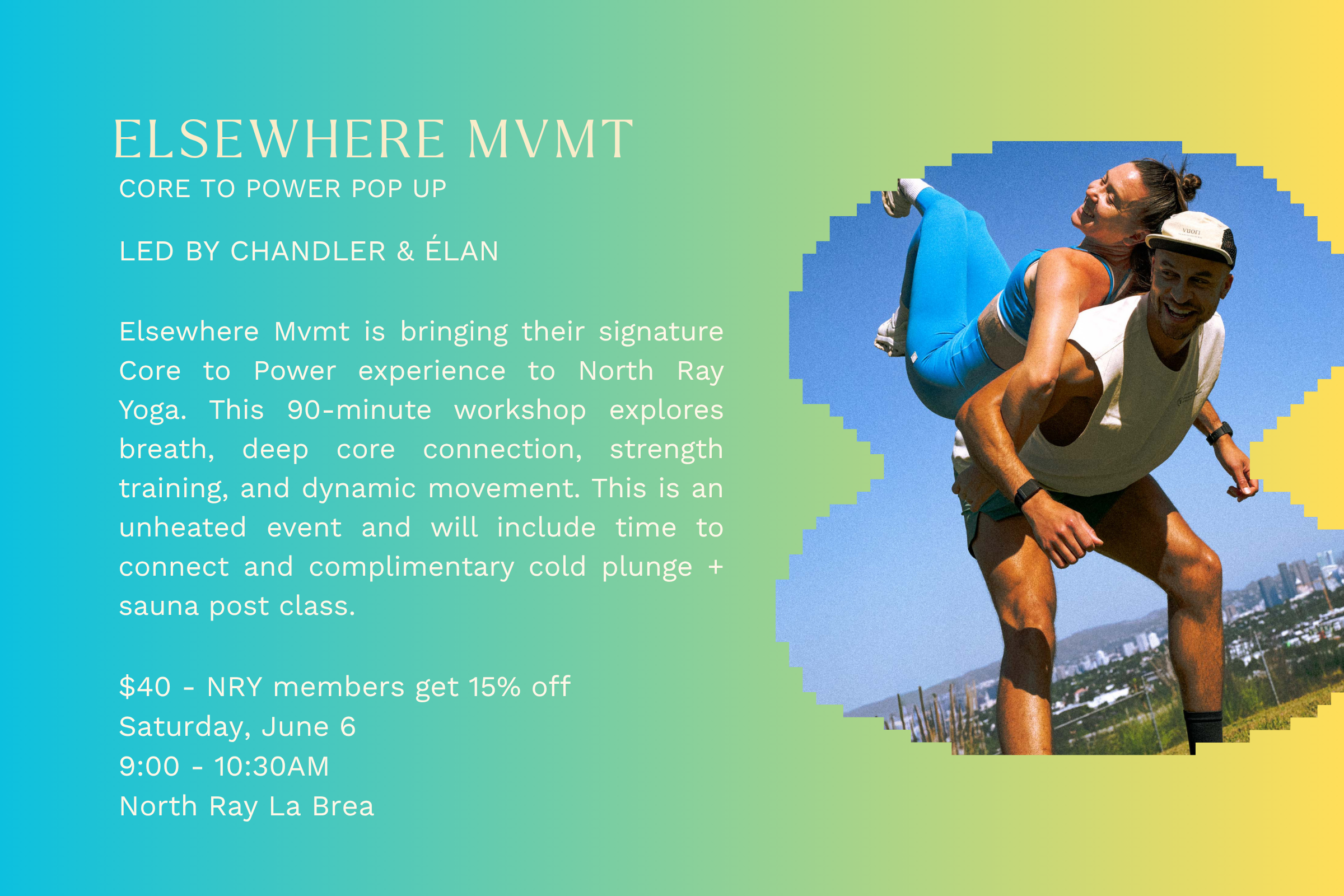 ELSEWHERE MVMT
CORE TO POWER POP UP

LED BY CHANDLER & ÉLAN

Elsewhere Mvmt is bringing their signature Core to Power experience to North Ray Yoga. This 90-minute workshop explores breath, deep core connection, strength training, and dynamic movement. This is an unheated event and will include time to connect and complimentary cold plunge + sauna post class.

$40 - NRY members get 15% off
Saturday, June 6
9:00 - 10:30AM
North Ray La Brea

vuori